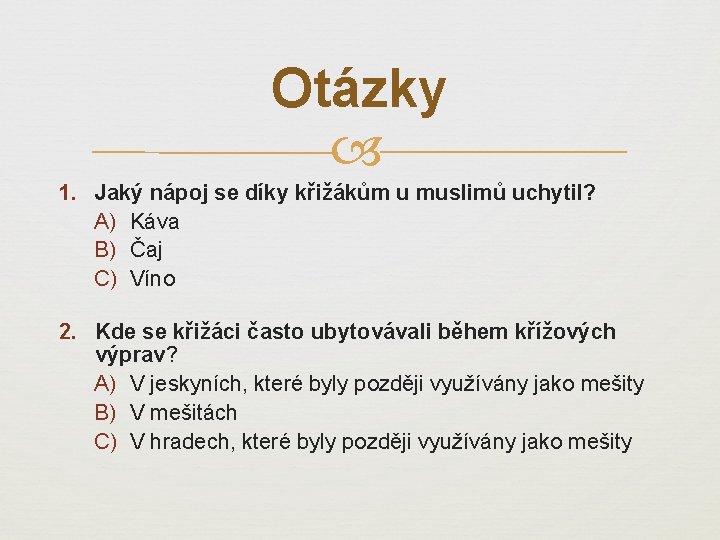 Otázky

1. Jaký nápoj se díky křižákům u muslimů uchytil?
A) Káva
B) Čaj
C) Víno

2. Kde se křižáci často ubytovávali během křížových výprav?
A) V jeskyních, které byly později využívány jako mešity
B) V mešitách
C) V hradech, které byly později využívány jako mešity